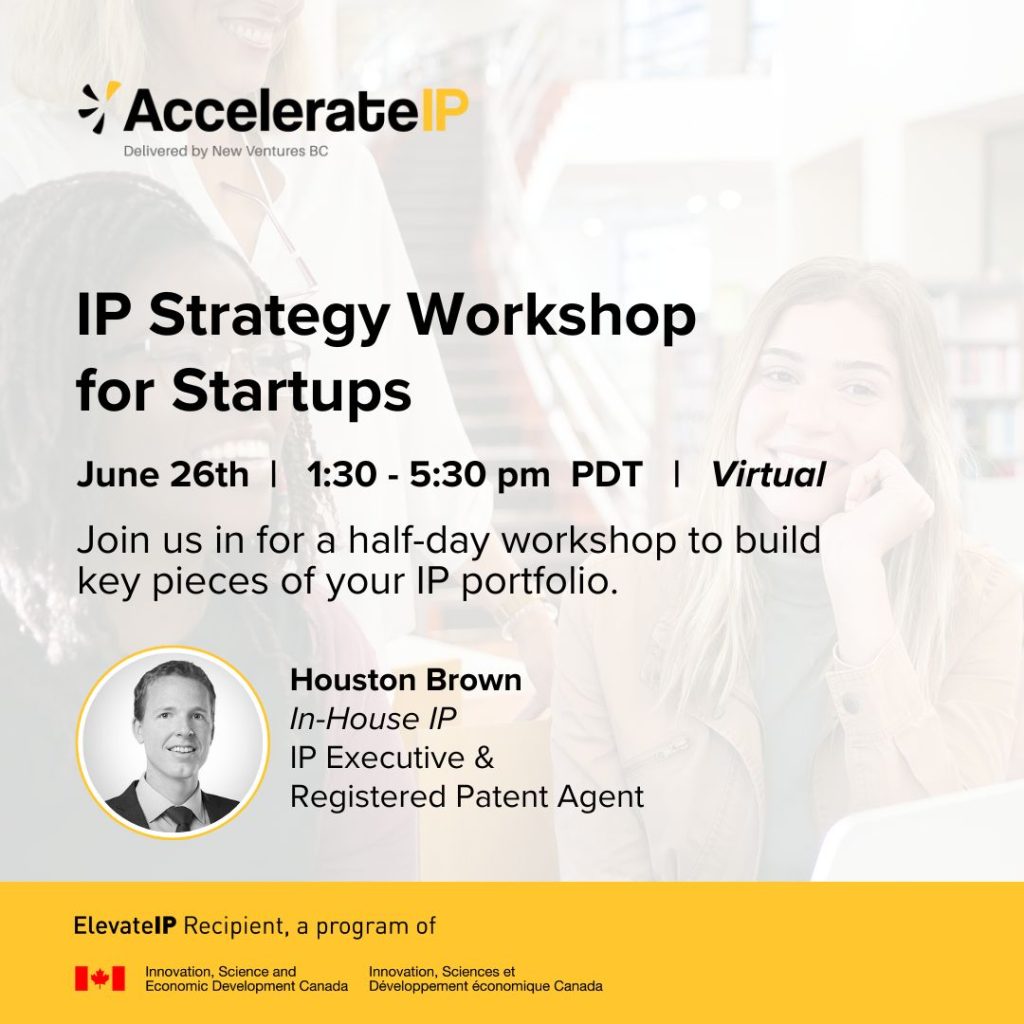 AccelerateIP
Delivered by New Ventures BC

IP Strategy Workshop for Startups

June 26th | 1:30 - 5:30 pm PDT | Virtual

Join us in for a half-day workshop to build key pieces of your IP portfolio.

Houston Brown
In-House IP
IP Executive &
Registered Patent Agent

ElevateIP Recipient, a program of

Innovation, Science and Economic Development Canada
Innovation, Sciences et Développement économique Canada